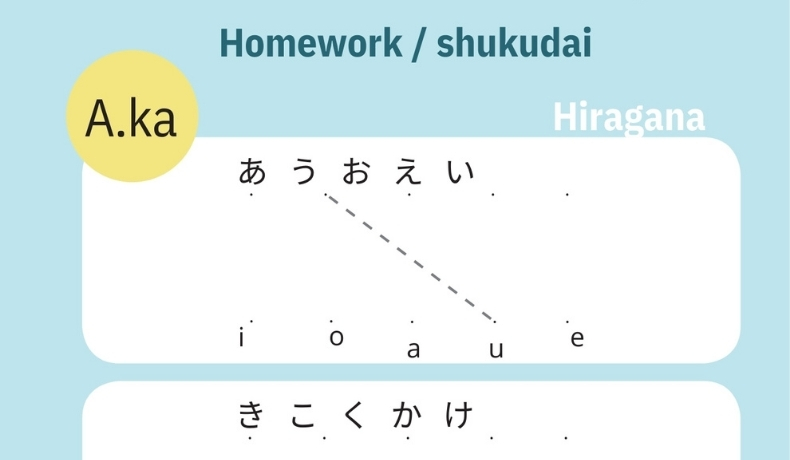 Homework / shukudai

A.ka

Hiragana

あ う お え い

i o a u e

き こ く か け